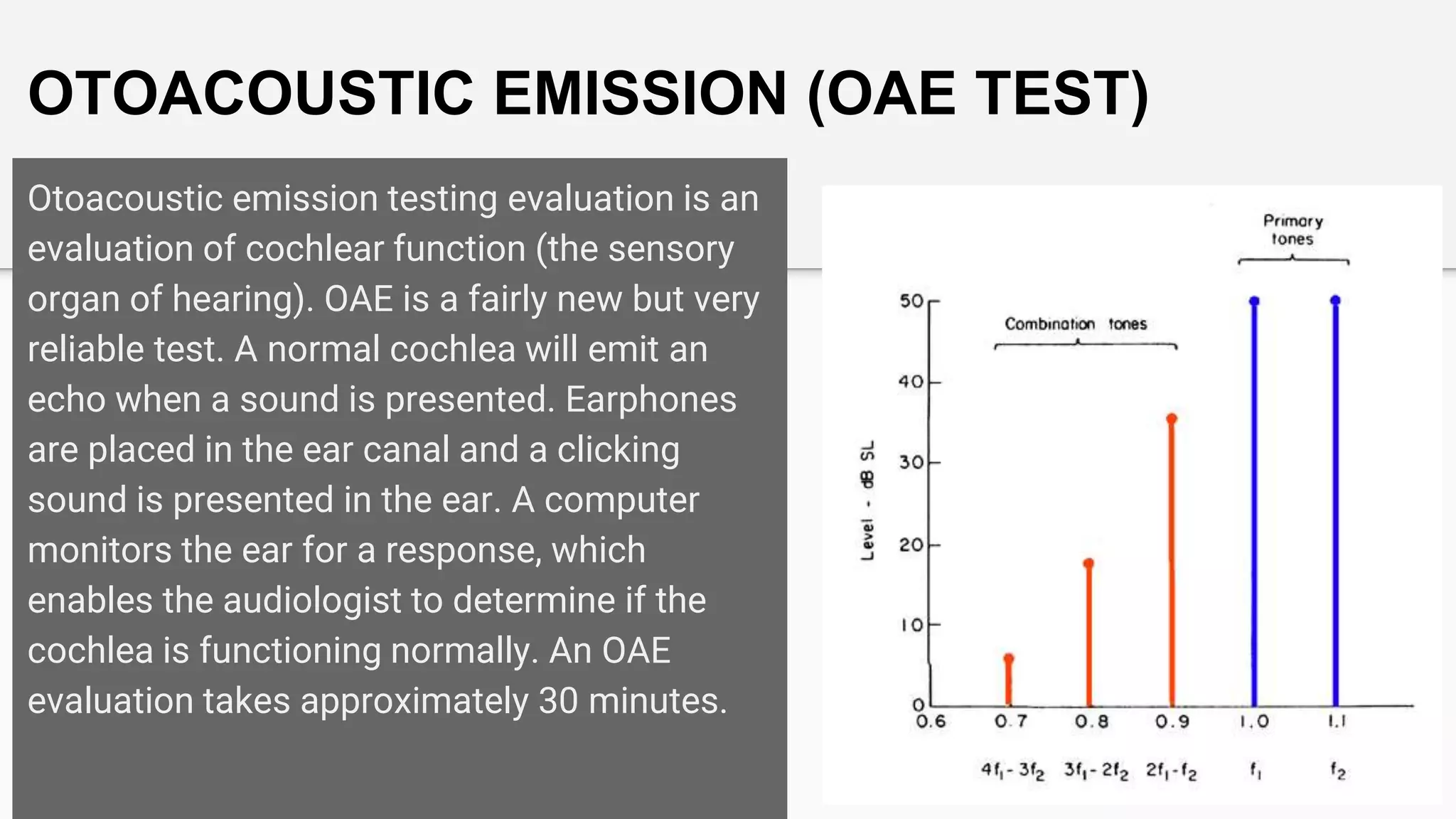 OTOACOUSTIC EMISSION (OAE TEST)

Otoacoustic emission testing evaluation is an evaluation of cochlear function (the sensory organ of hearing). OAE is a fairly new but very reliable test. A normal cochlea will emit an echo when a sound is presented. Earphones are placed in the ear canal and a clicking sound is presented in the ear. A computer monitors the ear for a response, which enables the audiologist to determine if the cochlea is functioning normally. An OAE evaluation takes approximately 30 minutes.

Primary tones

Combination tones

Level - dB SL

50
40
30
20
10
0

0.6 0.7 0.8 0.9 1.0 1.1

$4f_1 - 3f_2$ $3f_1 - 2f_2$ $2f_1 - f_2$ $f_1$ $f_2$